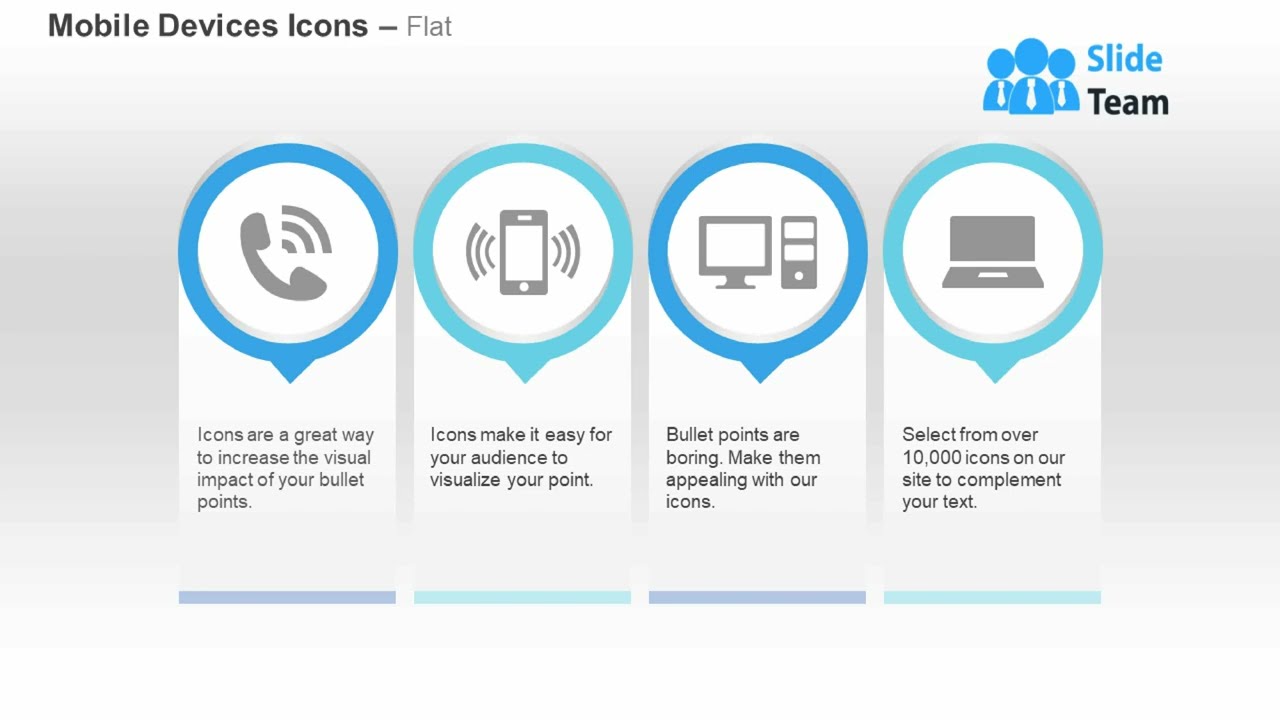 Mobile Devices Icons – Flat

Slide Team

Icons are a great way to increase the visual impact of your bullet points.

Icons make it easy for your audience to visualize your point.

Bullet points are boring. Make them appealing with our icons.

Select from over 10,000 icons on our site to complement your text.